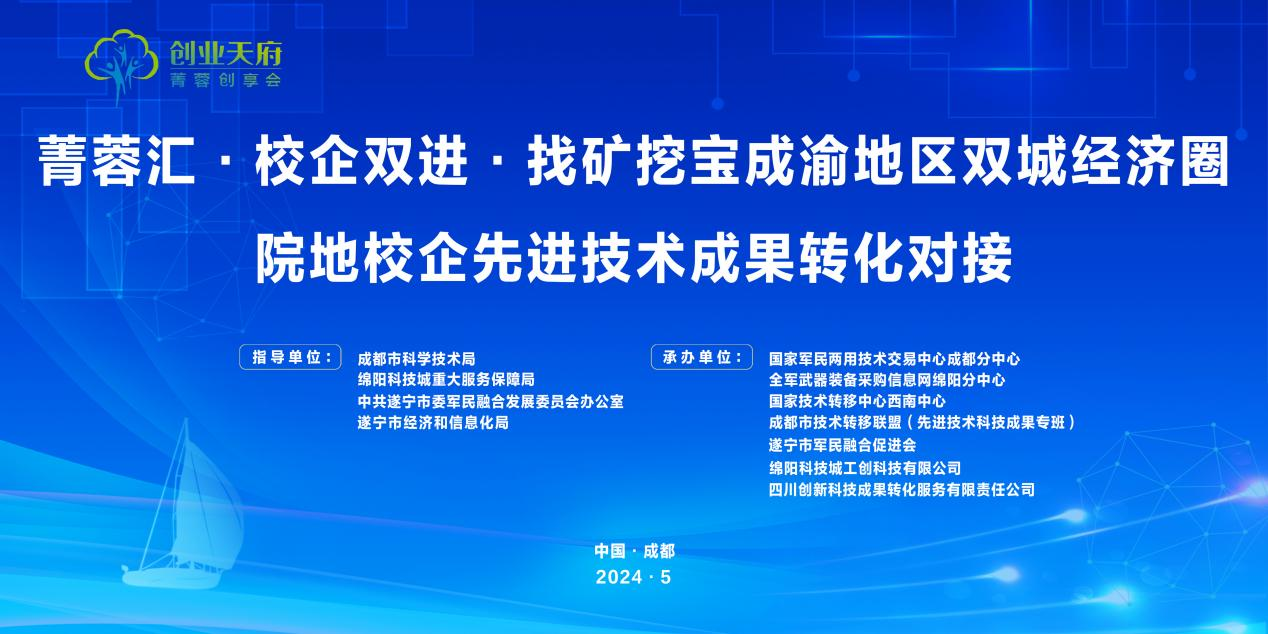 创业天府
菁蓉创享会

菁蓉汇 · 校企双进 · 找矿挖宝成渝地区双城经济圈
院地校企先进技术成果转化对接

指导单位：
成都市科学技术局
绵阳科技城重大服务保障局
中共遂宁市委军民融合发展委员会办公室
遂宁市经济和信息化局

承办单位：
国家军民两用技术交易中心成都分中心
全军武器装备采购信息网绵阳分中心
国家技术转移中心西南中心
成都市技术转移联盟（先进技术科技成果专班）
遂宁市军民融合促进会
绵阳科技城工创科技有限公司
四川创新科技成果转化服务有限责任公司

中国 · 成都
2024 · 5